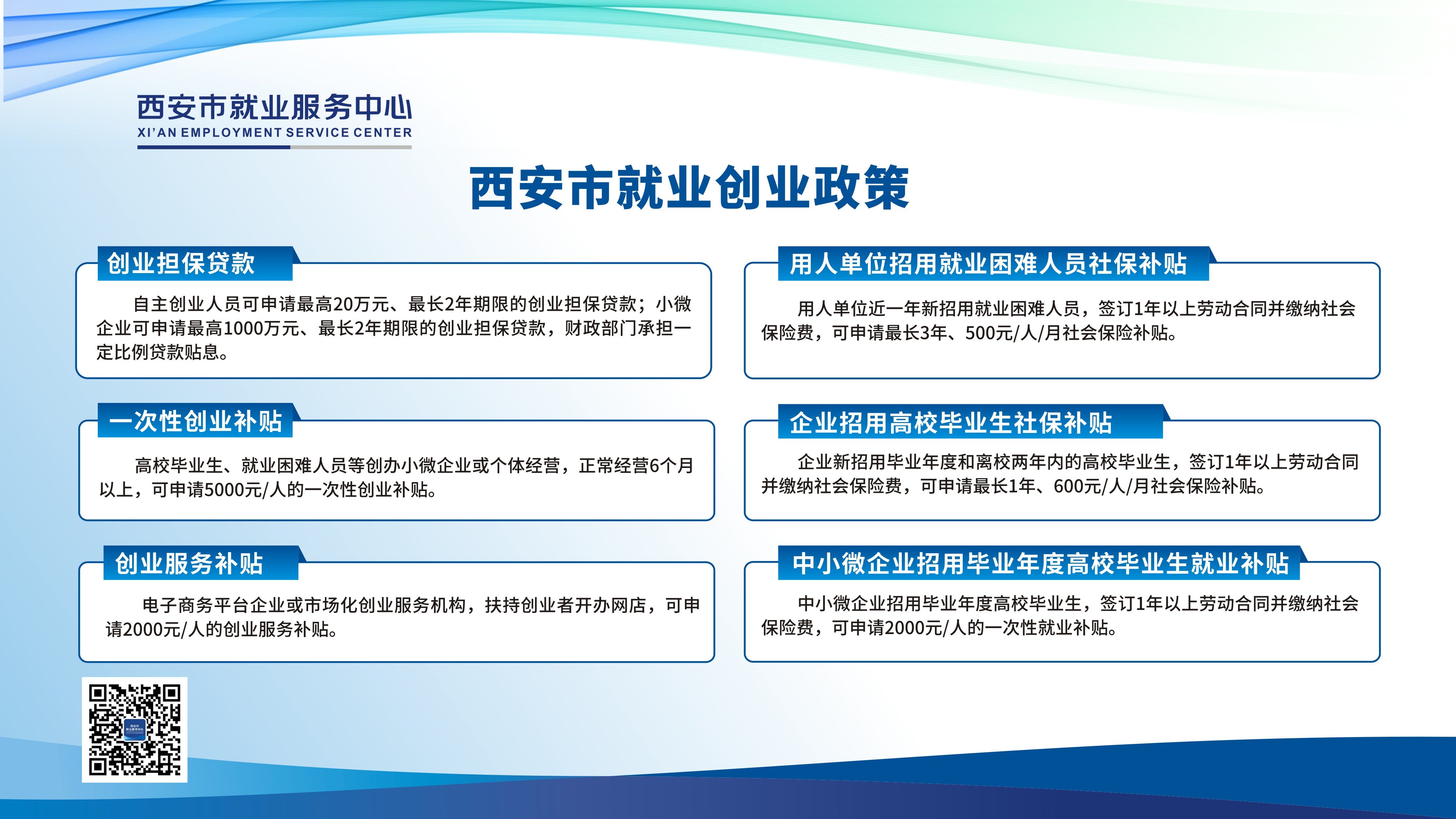 西安市就业服务中心
XI'AN EMPLOYMENT SERVICE CENTER

西安市就业创业政策

创业担保贷款

自主创业人员可申请最高20万元、最长2年期限的创业担保贷款；小微企业可申请最高1000万元、最长2年期限的创业担保贷款，财政部门承担一定比例贷款贴息。

一次性创业补贴

高校毕业生、就业困难人员等创办小微企业或个体经营，正常经营6个月以上，可申请5000元/人的一次性创业补贴。

创业服务补贴

电子商务平台企业或市场化创业服务机构，扶持创业者开办网店，可申请2000元/人的创业服务补贴。

用人单位招用就业困难人员社保补贴

用人单位近一年新招用就业困难人员，签订1年以上劳动合同并缴纳社会保险费，可申请最长3年、500元/人/月社会保险补贴。

企业招用高校毕业生社保补贴

企业新招用毕业年度和离校两年内的高校毕业生，签订1年以上劳动合同并缴纳社会保险费，可申请最长1年、600元/人/月社会保险补贴。

中小微企业招用毕业年度高校毕业生就业补贴

中小微企业招用毕业年度高校毕业生，签订1年以上劳动合同并缴纳社会保险费，可申请2000元/人的一次性就业补贴。